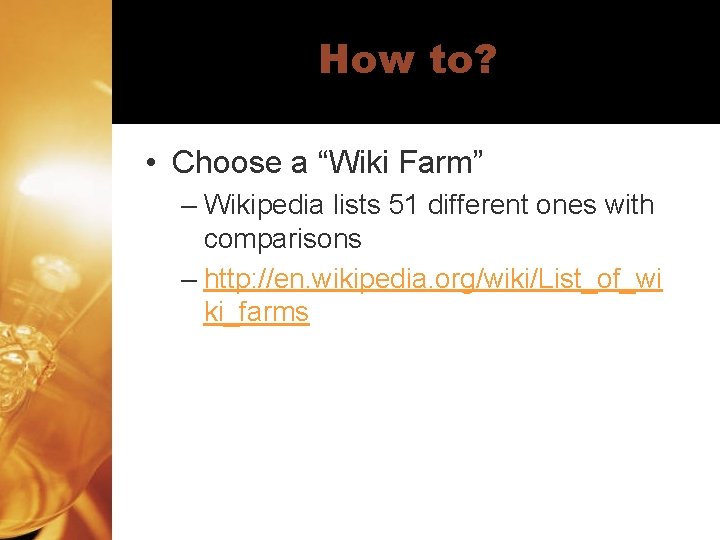 How to?

• Choose a “Wiki Farm”

– Wikipedia lists 51 different ones with comparisons

– http://en.wikipedia.org/wiki/List_of_wiki_farms